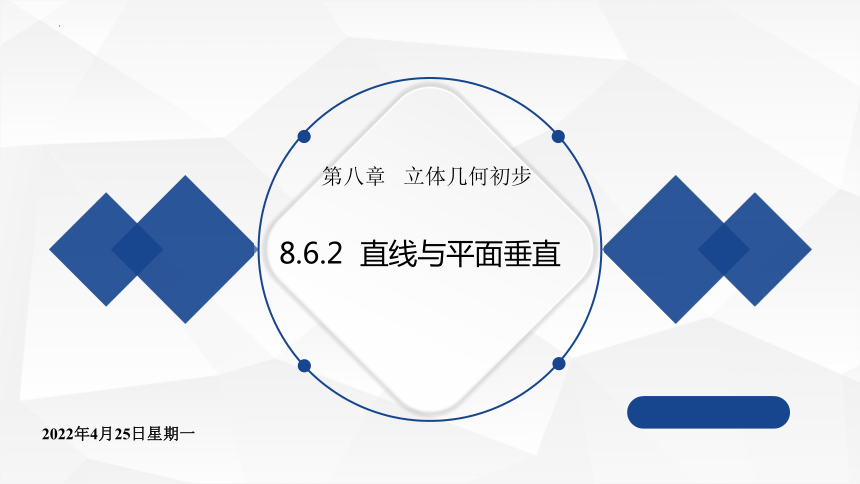 第八章　立体几何初步

8.6.2  直线与平面垂直

2022年4月25日星期一